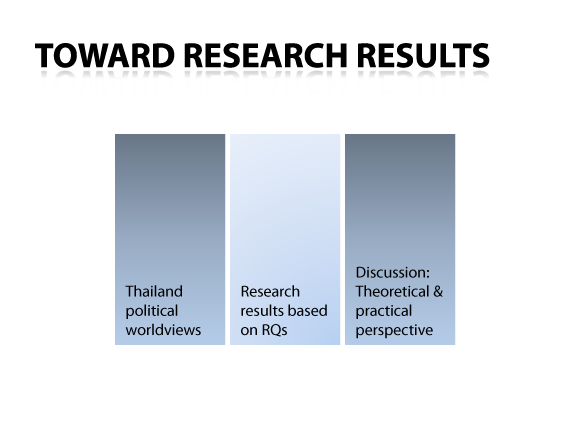 TOWARD RESEARCH RESULTS

Thailand political worldviews

Research results based on RQs

Discussion: Theoretical & practical perspective